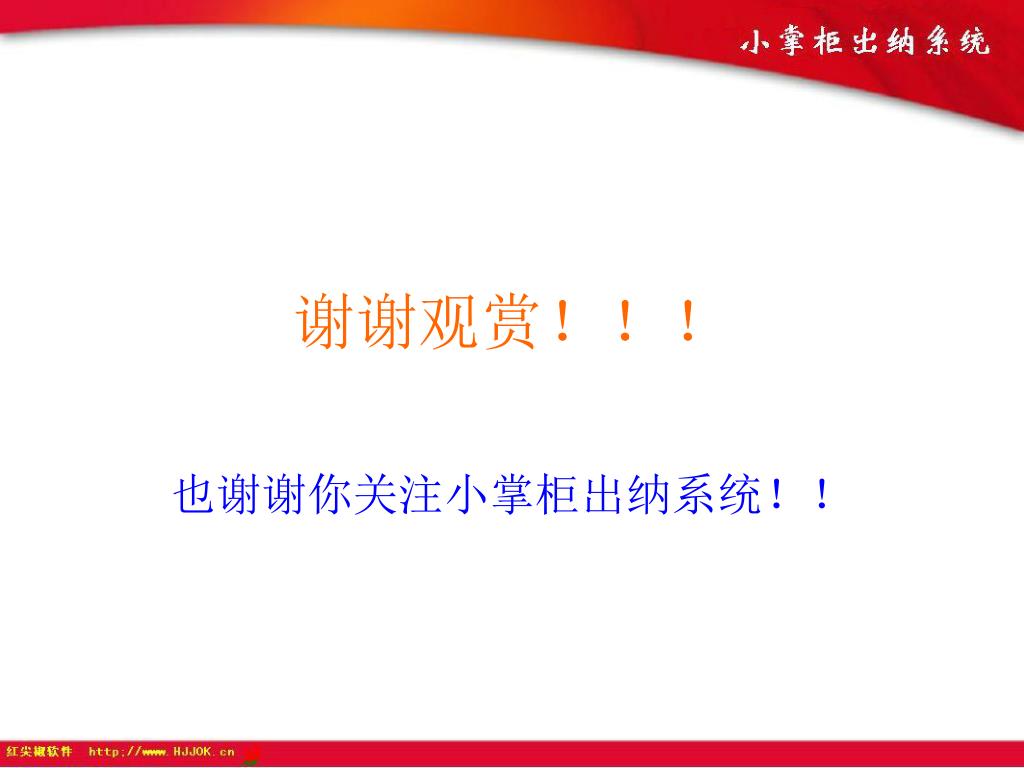 小掌柜出纳系统

谢谢观赏！！！

也谢谢你关注小掌柜出纳系统！！

红尖椒软件 http://www.HJJOK.cn